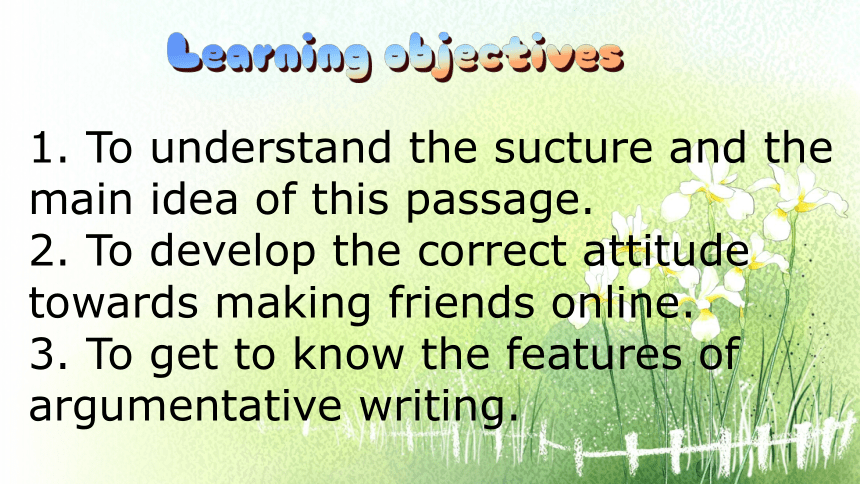 Learning objectives

1. To understand the sucture and the main idea of this passage.
2. To develop the correct attitude towards making friends online.
3. To get to know the features of argumentative writing.